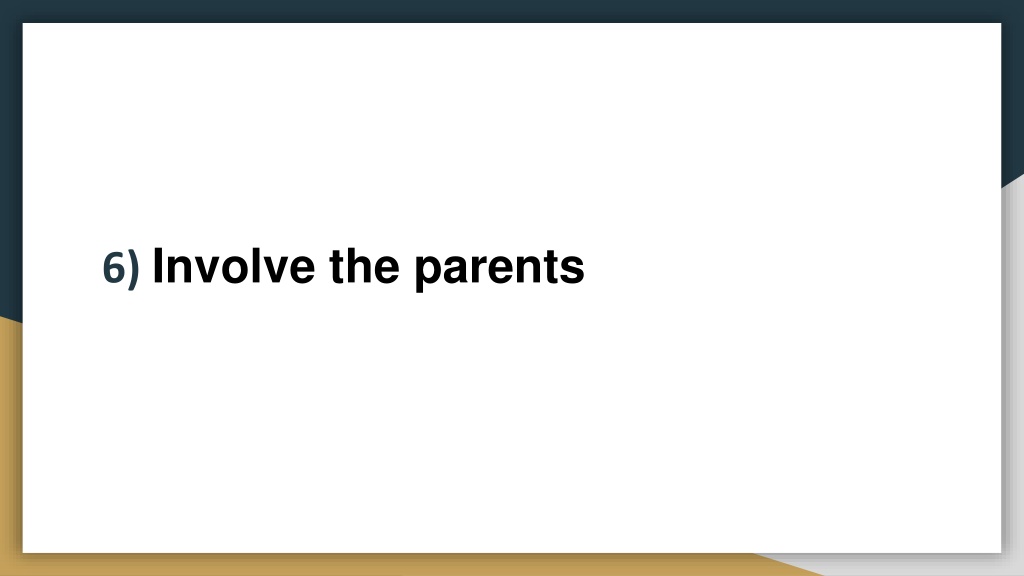 6) Involve the parents